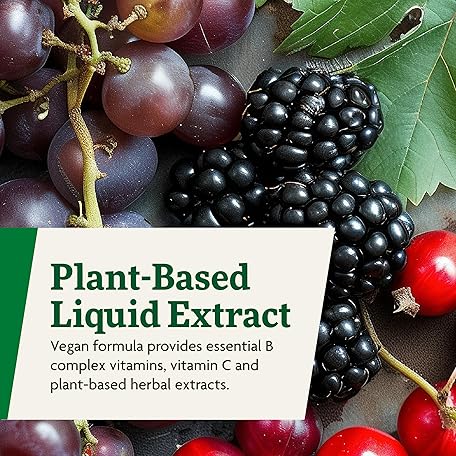 Plant-Based Liquid Extract

Vegan formula provides essential B complex vitamins, vitamin C and plant-based herbal extracts.